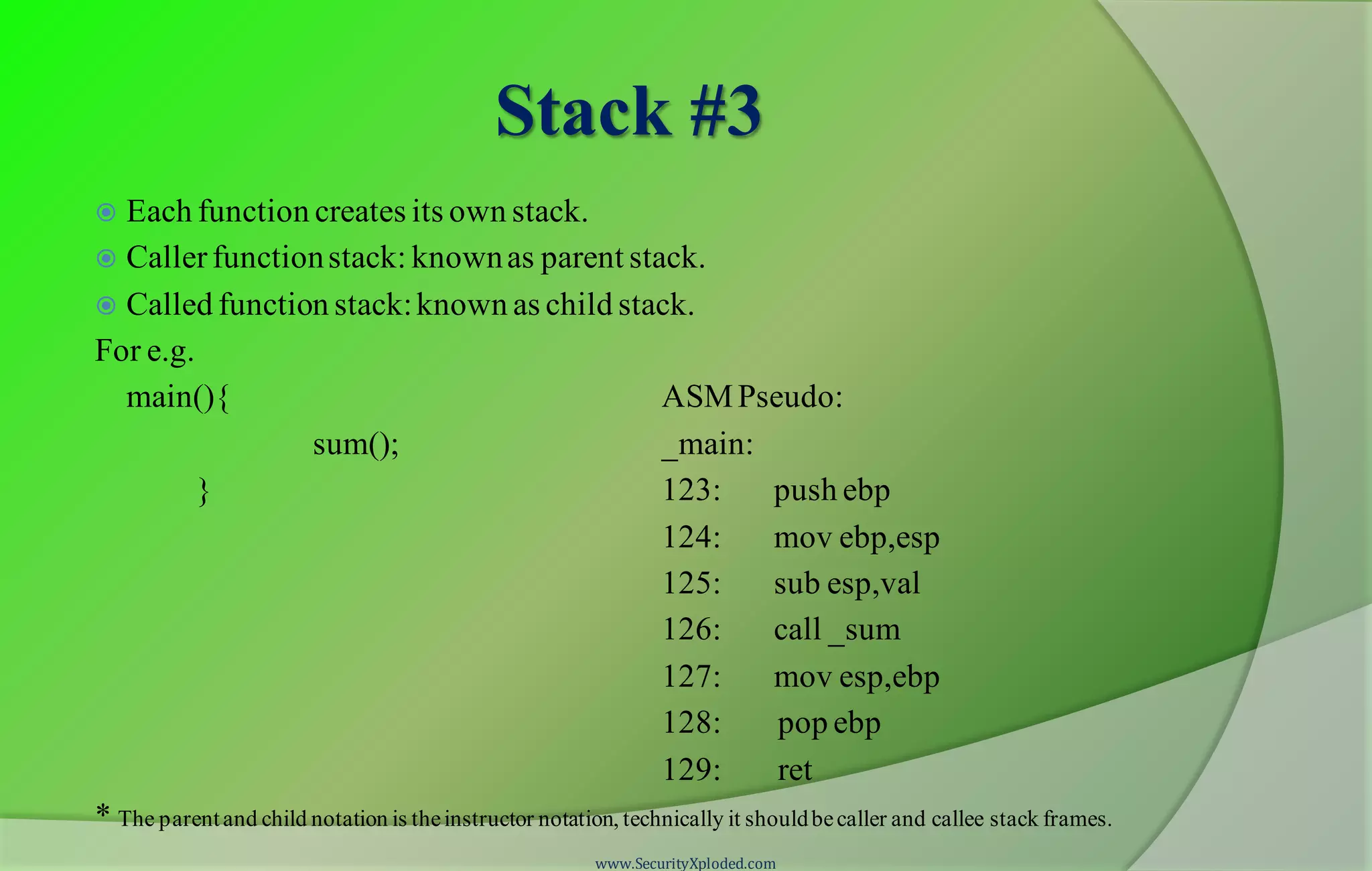 Stack #3

Each function creates its own stack.
Caller function stack: known as parent stack.
Called function stack: known as child stack.

For e.g.
main(){
sum();
}

ASM Pseudo:
_main:
123: push ebp
124: mov ebp,esp
125: sub esp,val
126: call _sum
127: mov esp,ebp
128: pop ebp
129: ret

* The parent and child notation is the instructor notation, technically it should be caller and callee stack frames.

www.SecurityXploded.com